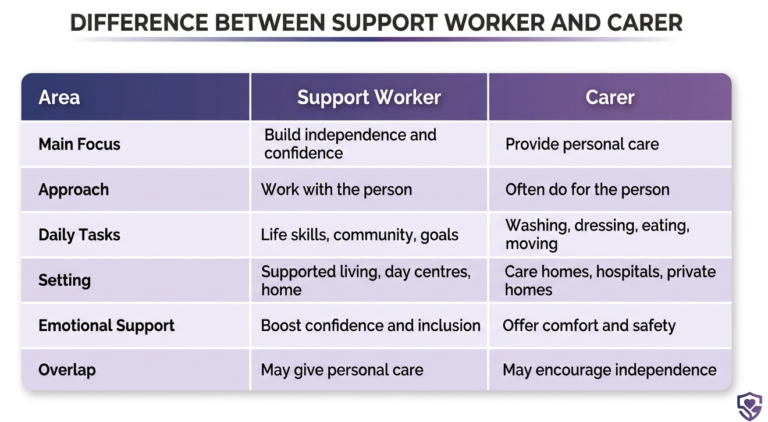 DIFFERENCE BETWEEN SUPPORT WORKER AND CARER

| Area | Support Worker | Carer |
|---|---|---|
| Main Focus | Build independence and confidence | Provide personal care |
| Approach | Work with the person | Often do for the person |
| Daily Tasks | Life skills, community, goals | Washing, dressing, eating, moving |
| Setting | Supported living, day centres, home | Care homes, hospitals, private homes |
| Emotional Support | Boost confidence and inclusion | Offer comfort and safety |
| Overlap | May give personal care | May encourage independence |